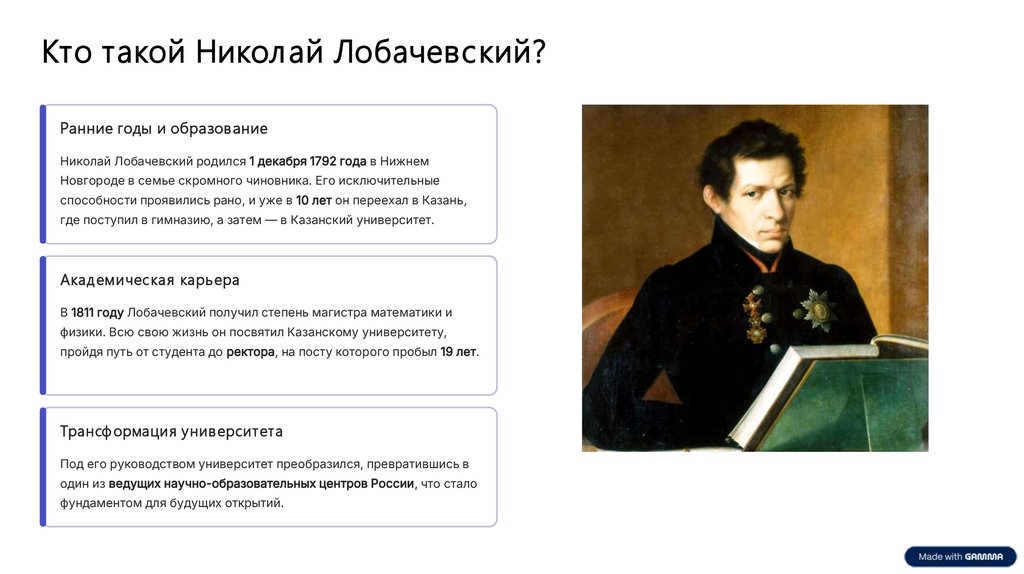 Кто такой Николай Лобачевский?

Ранние годы и образование

Николай Лобачевский родился 1 декабря 1792 года в Нижнем Новгороде в семье скромного чиновника. Его исключительные способности проявились рано, и уже в 10 лет он переехал в Казань, где поступил в гимназию, а затем — в Казанский университет.

Академическая карьера

В 1811 году Лобачевский получил степень магистра математики и физики. Всю свою жизнь он посвятил Казанскому университету, пройдя путь от студента до ректора, на посту которого пробыл 19 лет.

Трансформация университета

Под его руководством университет преобразился, превратившись в один из ведущих научно-образовательных центров России, что стало фундаментом для будущих открытий.

Made with GAMMA